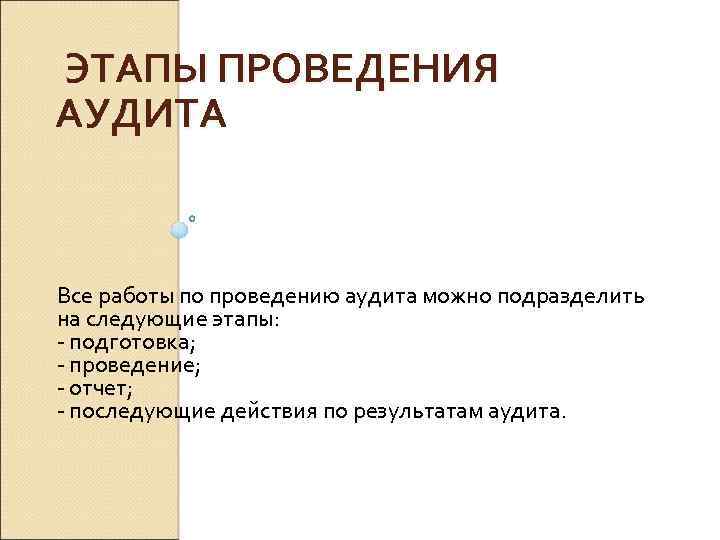 ЭТАПЫ ПРОВЕДЕНИЯ АУДИТА

Все работы по проведению аудита можно подразделить на следующие этапы:
- подготовка;
- проведение;
- отчет;
- последующие действия по результатам аудита.